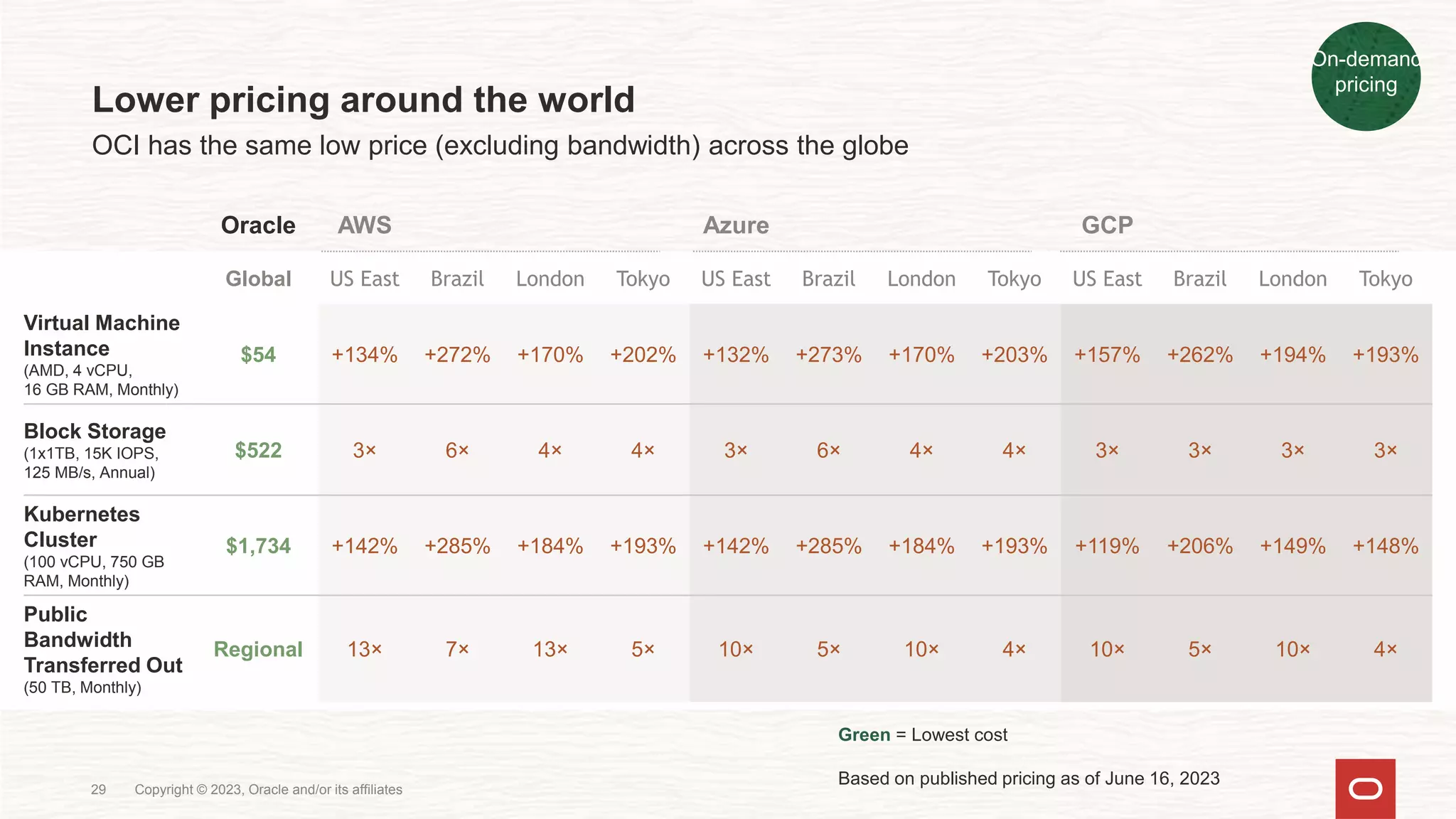 On-demand pricing

Lower pricing around the world

OCI has the same low price (excluding bandwidth) across the globe

| | Oracle | AWS | | | | Azure | | | | GCP | | | |
|---|---|---|---|---|---|---|---|---|---|---|---|---|---|
| | Global | US East | Brazil | London | Tokyo | US East | Brazil | London | Tokyo | US East | Brazil | London | Tokyo |
| Virtual Machine Instance (AMD, 4 vCPU, 16 GB RAM, Monthly) | $54 | +134% | +272% | +170% | +202% | +132% | +273% | +170% | +203% | +157% | +262% | +194% | +193% |
| Block Storage (1x1TB, 15K IOPS, 125 MB/s, Annual) | $522 | 3× | 6× | 4× | 4× | 3× | 6× | 4× | 4× | 3× | 3× | 3× | 3× |
| Kubernetes Cluster (100 vCPU, 750 GB RAM, Monthly) | $1,734 | +142% | +285% | +184% | +193% | +142% | +285% | +184% | +193% | +119% | +206% | +149% | +148% |
| Public Bandwidth Transferred Out (50 TB, Monthly) | Regional | 13× | 7× | 13× | 5× | 10× | 5× | 10× | 4× | 10× | 5× | 10× | 4× |

Green = Lowest cost

Based on published pricing as of June 16, 2023

29 Copyright © 2023, Oracle and/or its affiliates